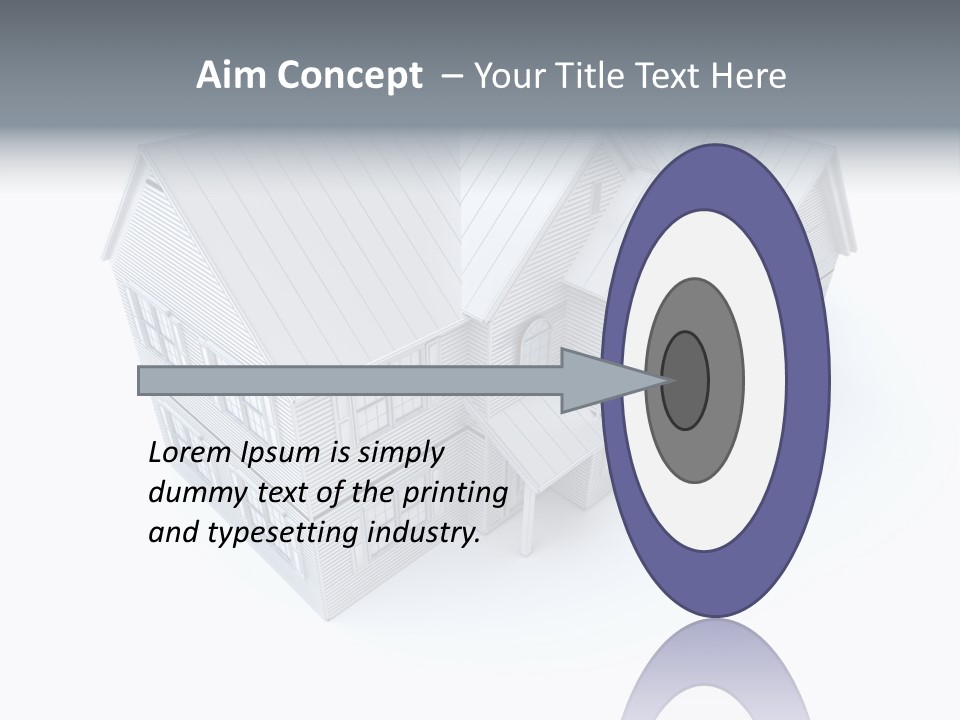 Aim Concept – Your Title Text Here

Lorem Ipsum is simply dummy text of the printing and typesetting industry.